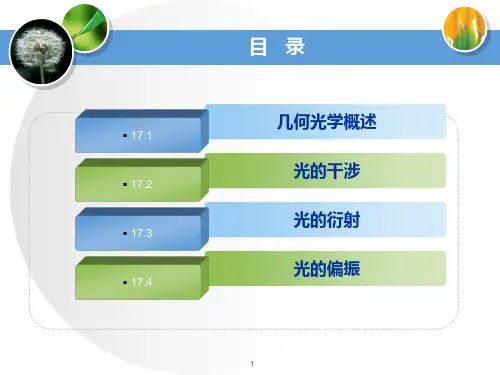 目 录

▪ 17.1
几何光学概述

▪ 17.2
光的干涉

▪ 17.3
光的衍射

▪ 17.4
光的偏振

1